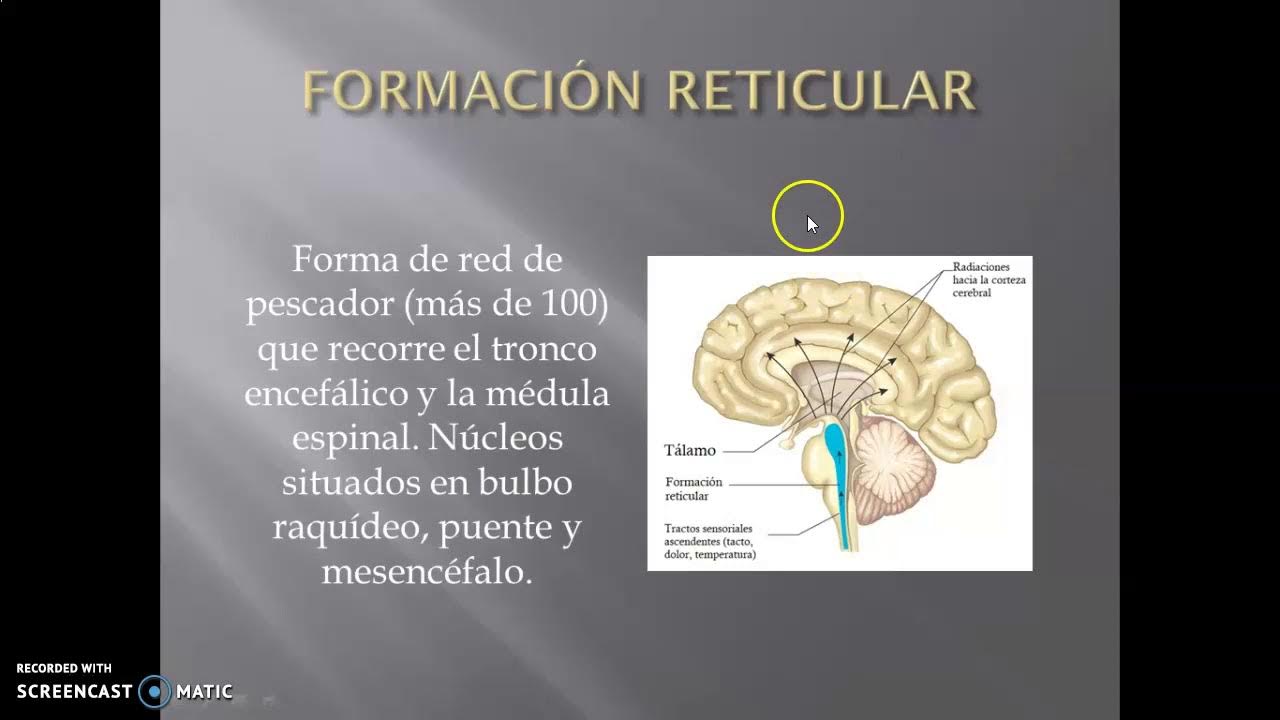 FORMACIÓN RETICULAR

Forma de red de pescador (más de 100) que recorre el tronco encefálico y la médula espinal. Núcleos situados en bulbo raquídeo, puente y mesencéfalo.

Radiaciones hacia la corteza cerebral

Tálamo

Formación reticular

Tractos sensoriales ascendentes (tacto, dolor, temperatura)

RECORDED WITH
SCREENCAST MATIC